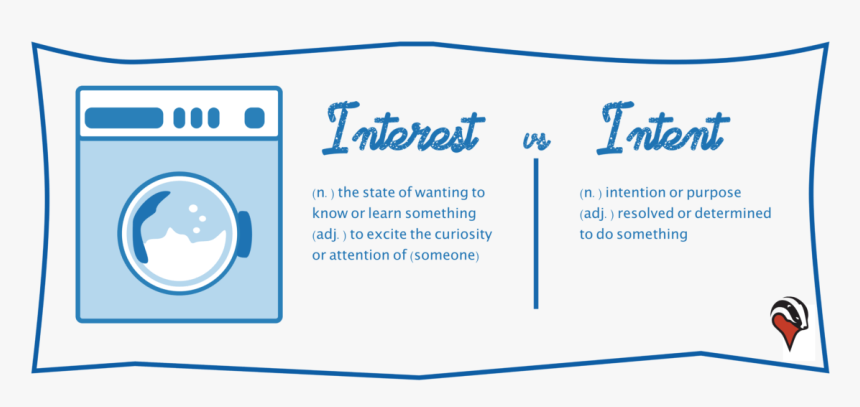 Interest vs Intent

(n. ) the state of wanting to know or learn something
(adj. ) to excite the curiosity or attention of (someone)

(n. ) intention or purpose
(adj. ) resolved or determined to do something